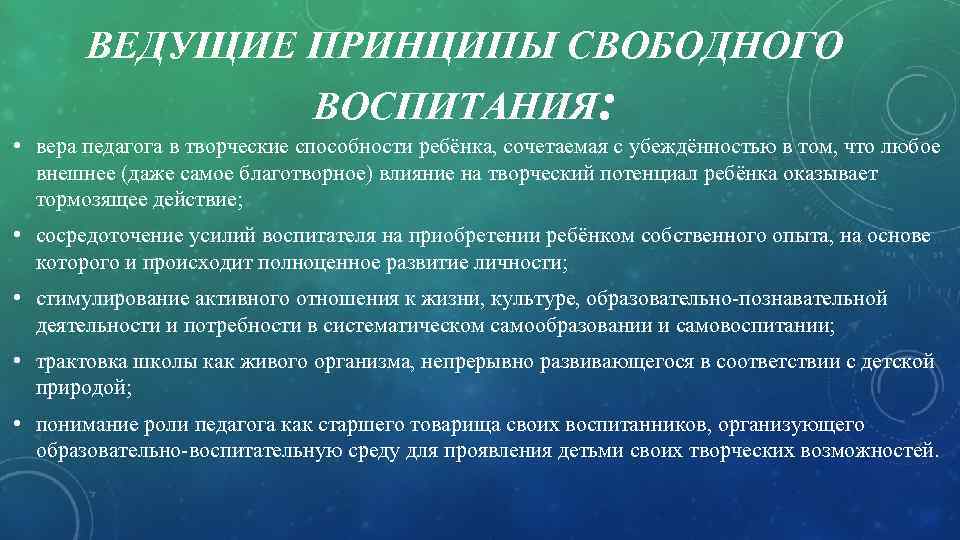 ВЕДУЩИЕ ПРИНЦИПЫ СВОБОДНОГО ВОСПИТАНИЯ:

• вера педагога в творческие способности ребёнка, сочетаемая с убеждённостью в том, что любое внешнее (даже самое благотворное) влияние на творческий потенциал ребёнка оказывает тормозящее действие;

• сосредоточение усилий воспитателя на приобретении ребёнком собственного опыта, на основе которого и происходит полноценное развитие личности;

• стимулирование активного отношения к жизни, культуре, образовательно-познавательной деятельности и потребности в систематическом самообразовании и самовоспитании;

• трактовка школы как живого организма, непрерывно развивающегося в соответствии с детской природой;

• понимание роли педагога как старшего товарища своих воспитанников, организующего образовательно-воспитательную среду для проявления детьми своих творческих возможностей.